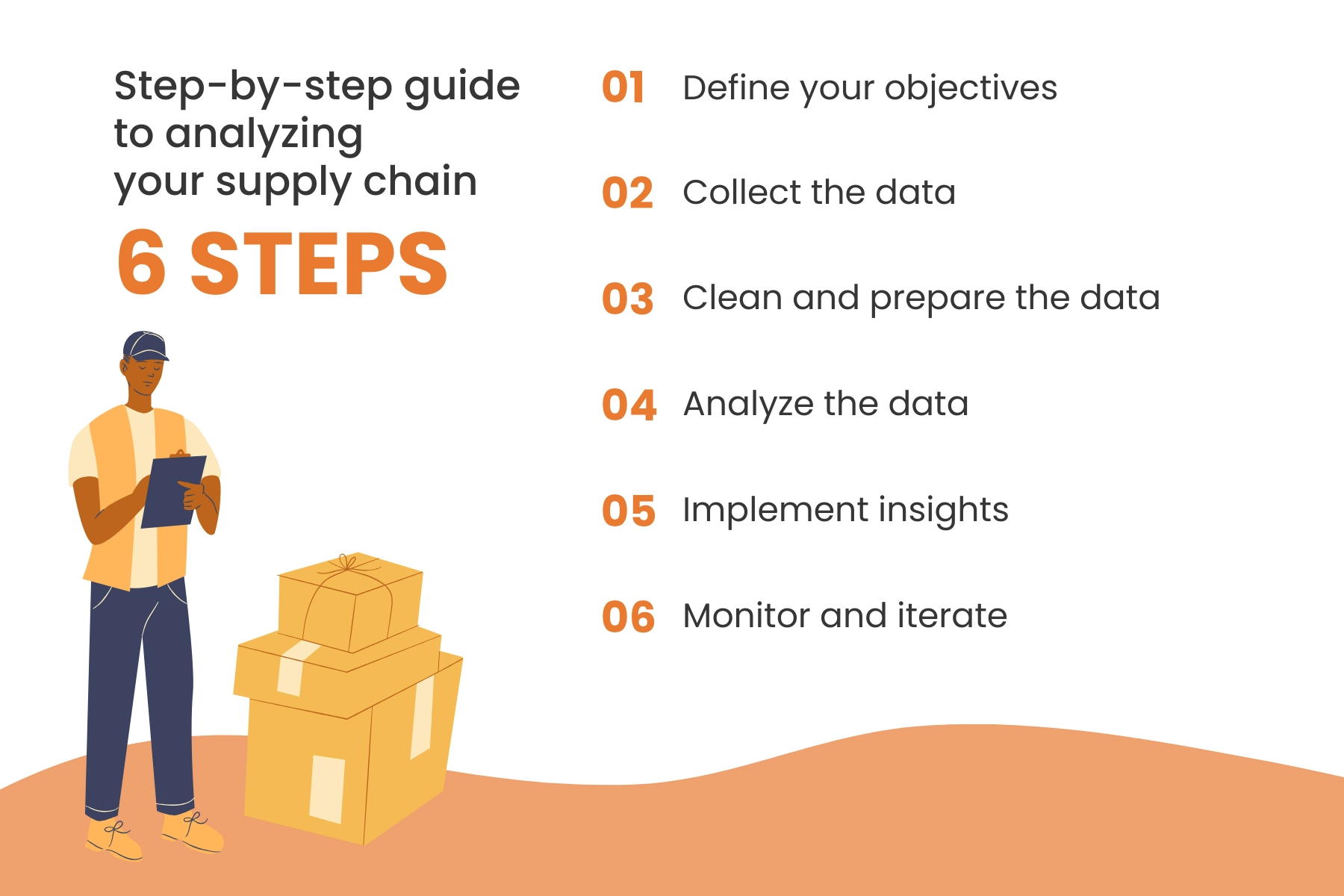 Step-by-step guide to analyzing your supply chain

6 STEPS

01 Define your objectives

02 Collect the data

03 Clean and prepare the data

04 Analyze the data

05 Implement insights

06 Monitor and iterate